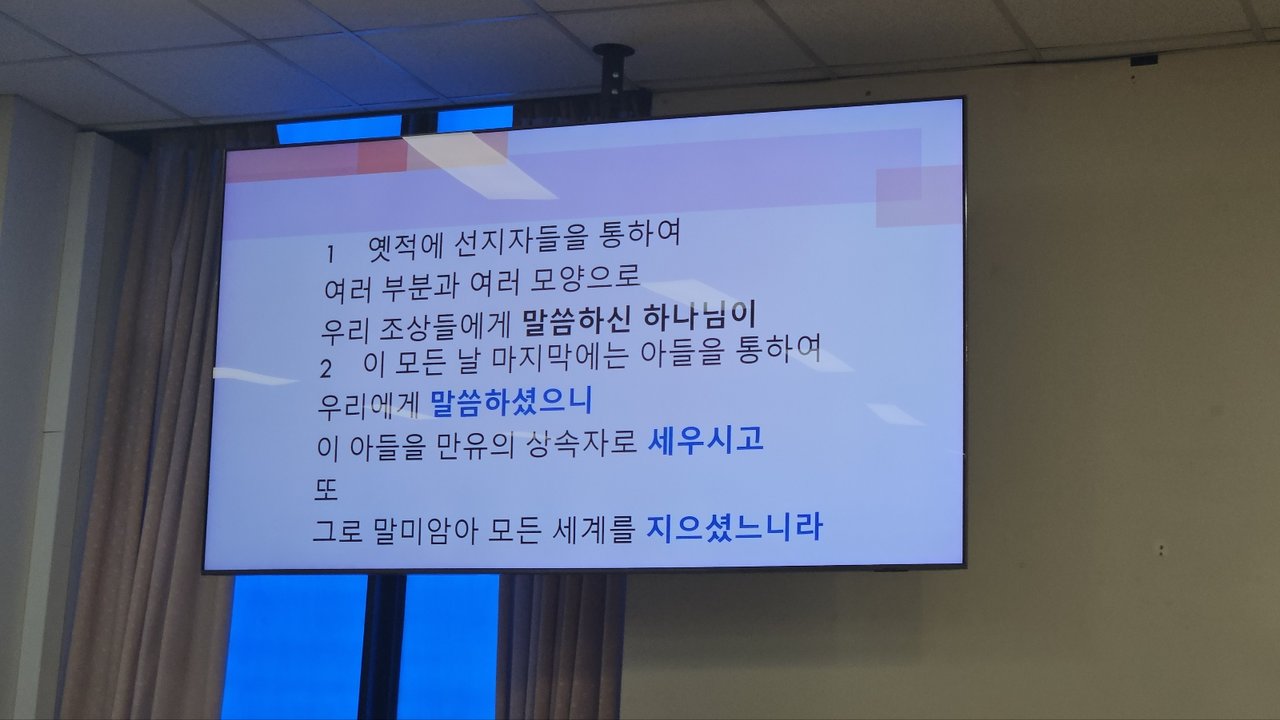 1 옛적에 선지자들을 통하여
여러 부분과 여러 모양으로
우리 조상들에게 말씀하신 하나님이
2 이 모든 날 마지막에는 아들을 통하여
우리에게 말씀하셨으니
이 아들을 만유의 상속자로 세우시고
또
그로 말미암아 모든 세계를 지으셨느니라